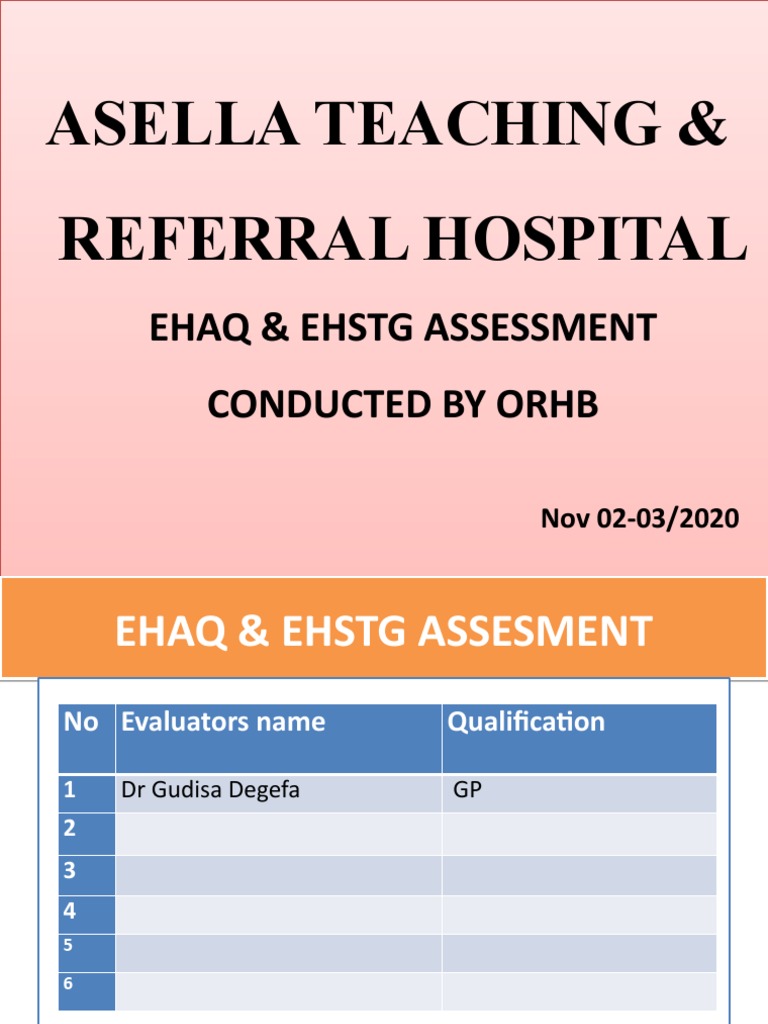 ASELLA TEACHING &

REFERRAL HOSPITAL

EHAQ & EHSTG ASSESSMENT

CONDUCTED BY ORHB

Nov 02-03/2020

EHAQ & EHSTG ASSESMENT

| No | Evaluators name | Qualification |
|---|---|---|
| 1 | Dr Gudisa Degefa | GP |
| 2 | | |
| 3 | | |
| 4 | | |
| 5 | | |
| 6 | | |